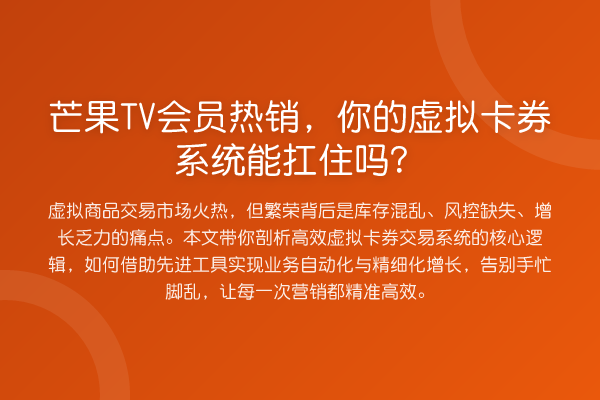 芒果TV会员热销，你的虚拟卡券系统能扛住吗？

虚拟商品交易市场火热，但繁荣背后是库存混乱、风控缺失、增长乏力的痛点。本文带你剖析高效虚拟卡券交易系统的核心逻辑，如何借助先进工具实现业务自动化与精细化增长，告别手忙脚乱，让每一次营销都精准高效。